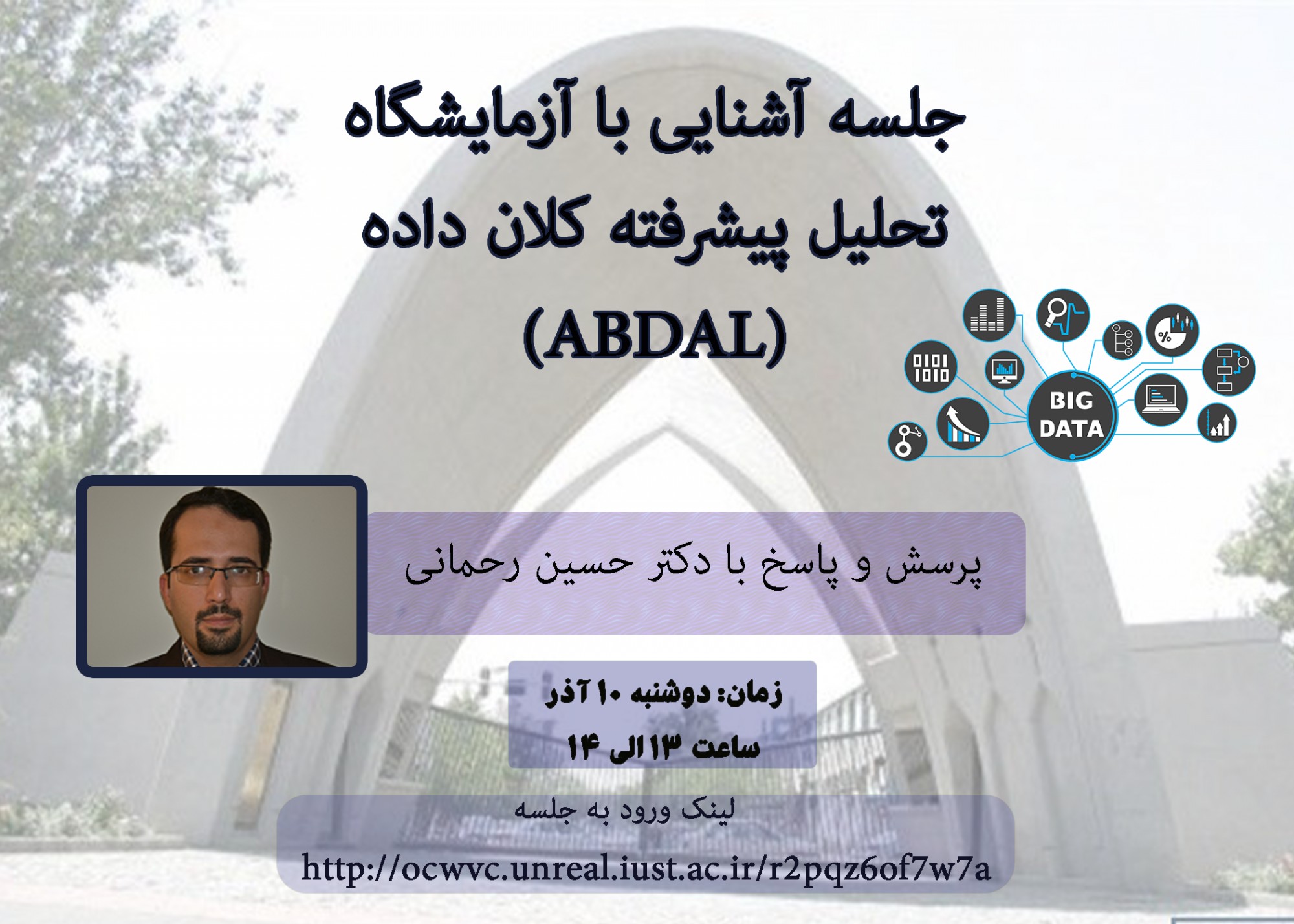 جلسه آشنایی با آزمایشگاه تحلیل پیشرفته کلان داده
(ABDAL)

0101
1010

BIG DATA

پرسش و پاسخ با دکتر حسین رحمانی

زمان: دوشنبه ۱۰ آذر
ساعت ۱۳ الی ۱۴

لینک ورود به جلسه
http://ocwvc.unreal.iust.ac.ir/r2pqz6of7w7a